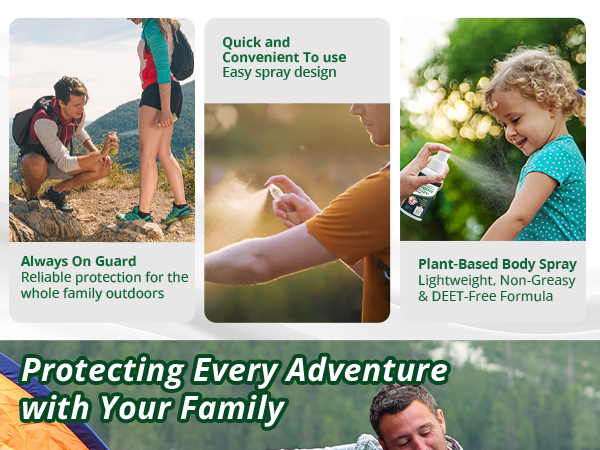 Always On Guard
Reliable protection for the whole family outdoors

Quick and Convenient To use
Easy spray design

Plant-Based Body Spray
Lightweight, Non-Greasy & DEET-Free Formula

Protecting Every Adventure with Your Family